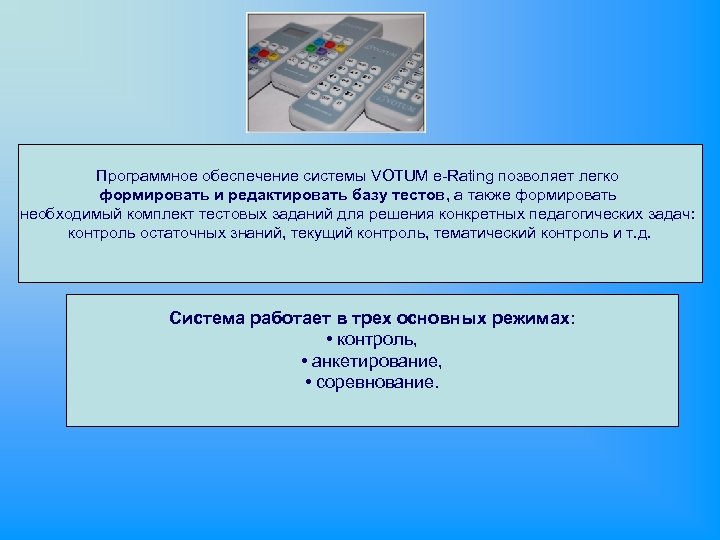 Программное обеспечение системы VOTUM e-Rating позволяет легко формировать и редактировать базу тестов, а также формировать необходимый комплект тестовых заданий для решения конкретных педагогических задач: контроль остаточных знаний, текущий контроль, тематический контроль и т.д.

Система работает в трех основных режимах:
• контроль,
• анкетирование,
• соревнование.